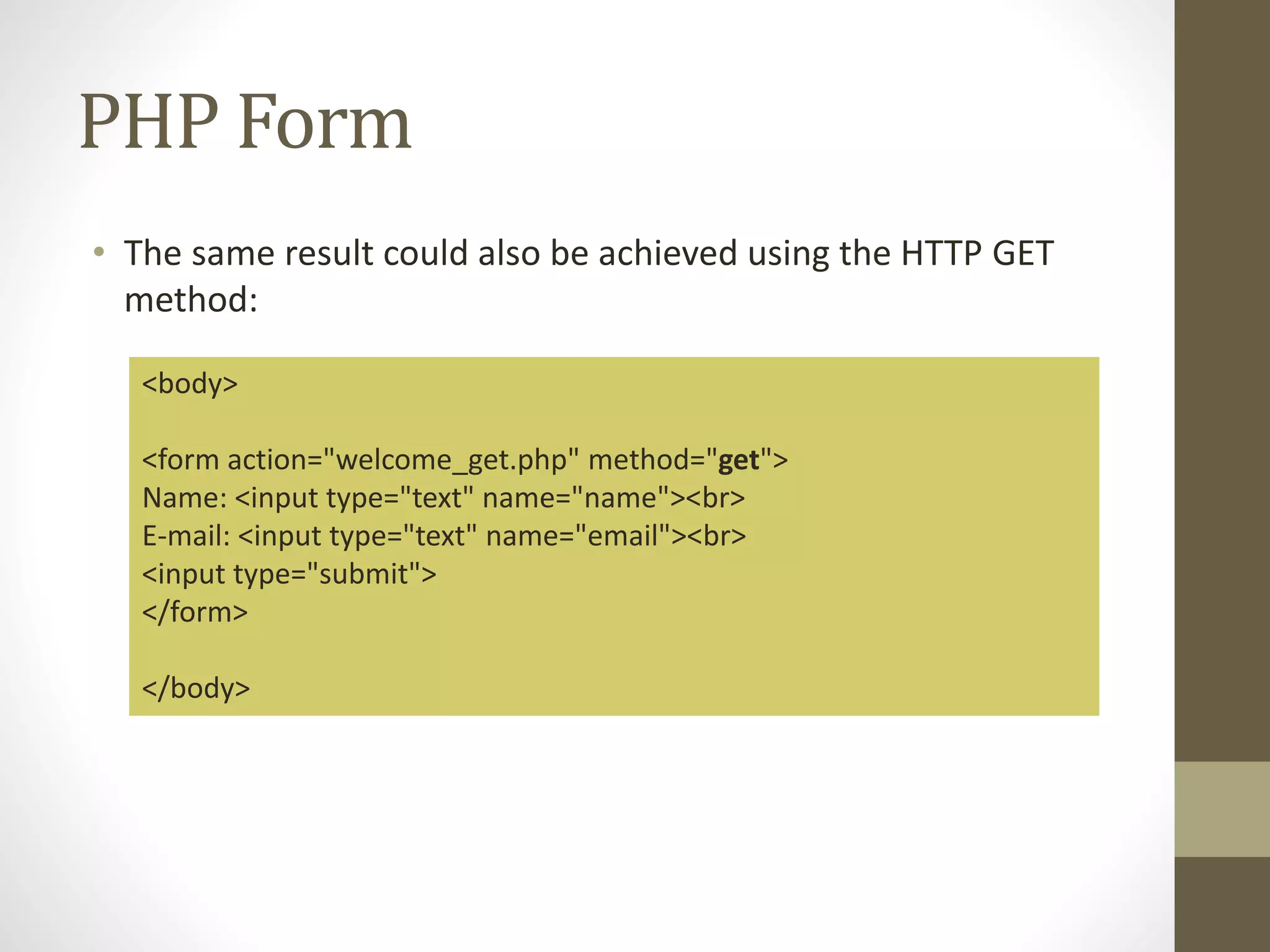 PHP Form

• The same result could also be achieved using the HTTP GET method:

<body>

<form action="welcome_get.php" method="get">
Name: <input type="text" name="name"><br>
E-mail: <input type="text" name="email"><br>
<input type="submit">
</form>

</body>